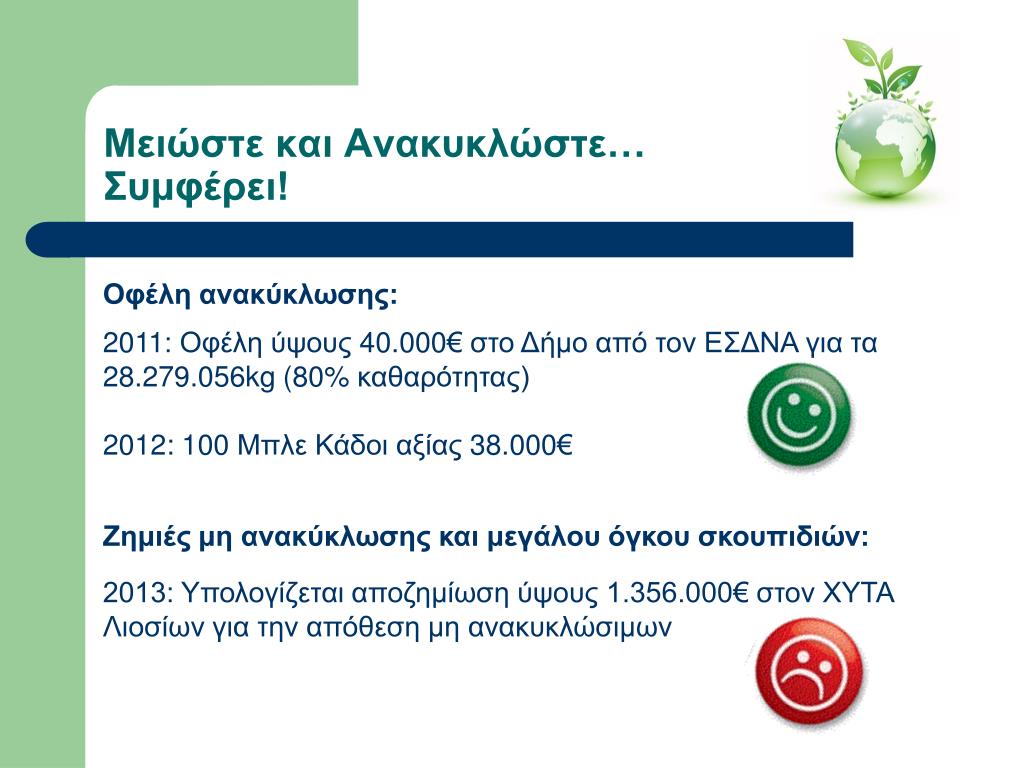 Μειώστε και Ανακυκλώστε… Συμφέρει!

Οφέλη ανακύκλωσης:

2011: Οφέλη ύψους 40.000€ στο Δήμο από τον ΕΣΔΝΑ για τα 28.279.056kg (80% καθαρότητας)

2012: 100 Μπλε Κάδοι αξίας 38.000€

Ζημιές μη ανακύκλωσης και μεγάλου όγκου σκουπιδιών:

2013: Υπολογίζεται αποζημίωση ύψους 1.356.000€ στον ΧΥΤΑ Λιοσίων για την απόθεση μη ανακυκλώσιμων